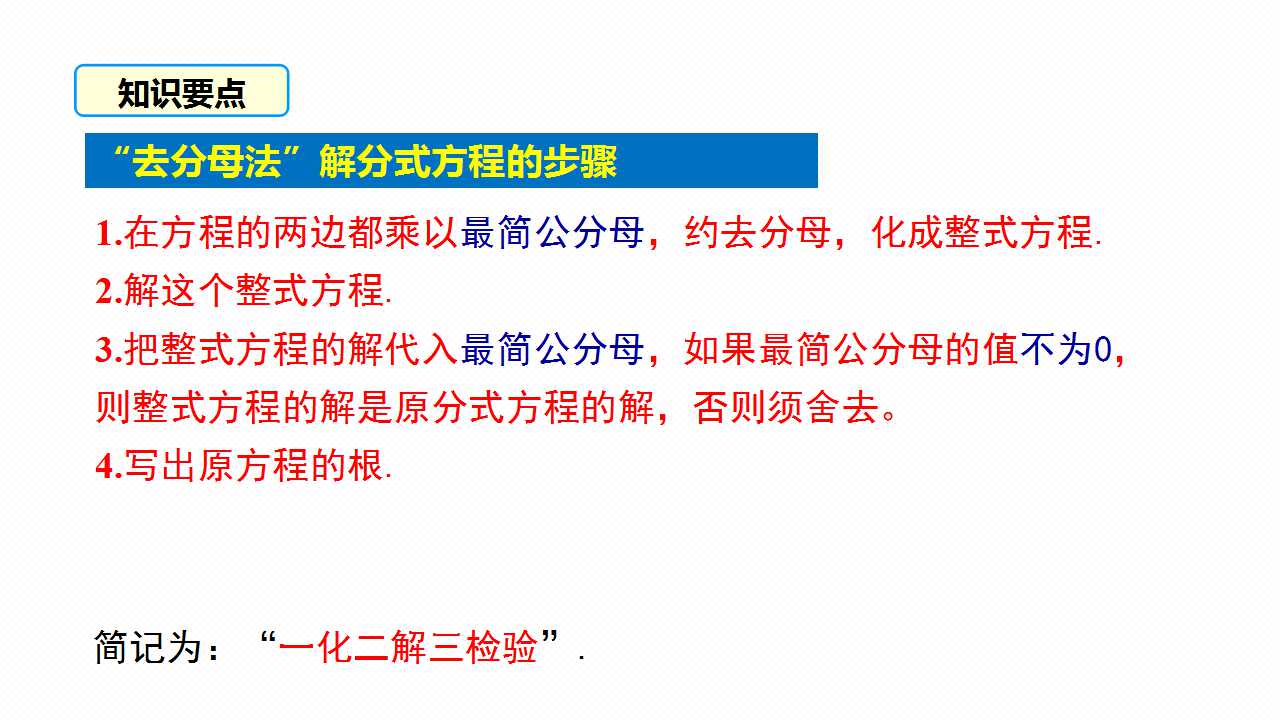 知识要点

“去分母法”解分式方程的步骤

1.在方程的两边都乘以最简公分母，约去分母，化成整式方程.

2.解这个整式方程.

3.把整式方程的解代入最简公分母，如果最简公分母的值不为0，则整式方程的解是原分式方程的解，否则须舍去。

4.写出原方程的根.

简记为：“一化二解三检验”.